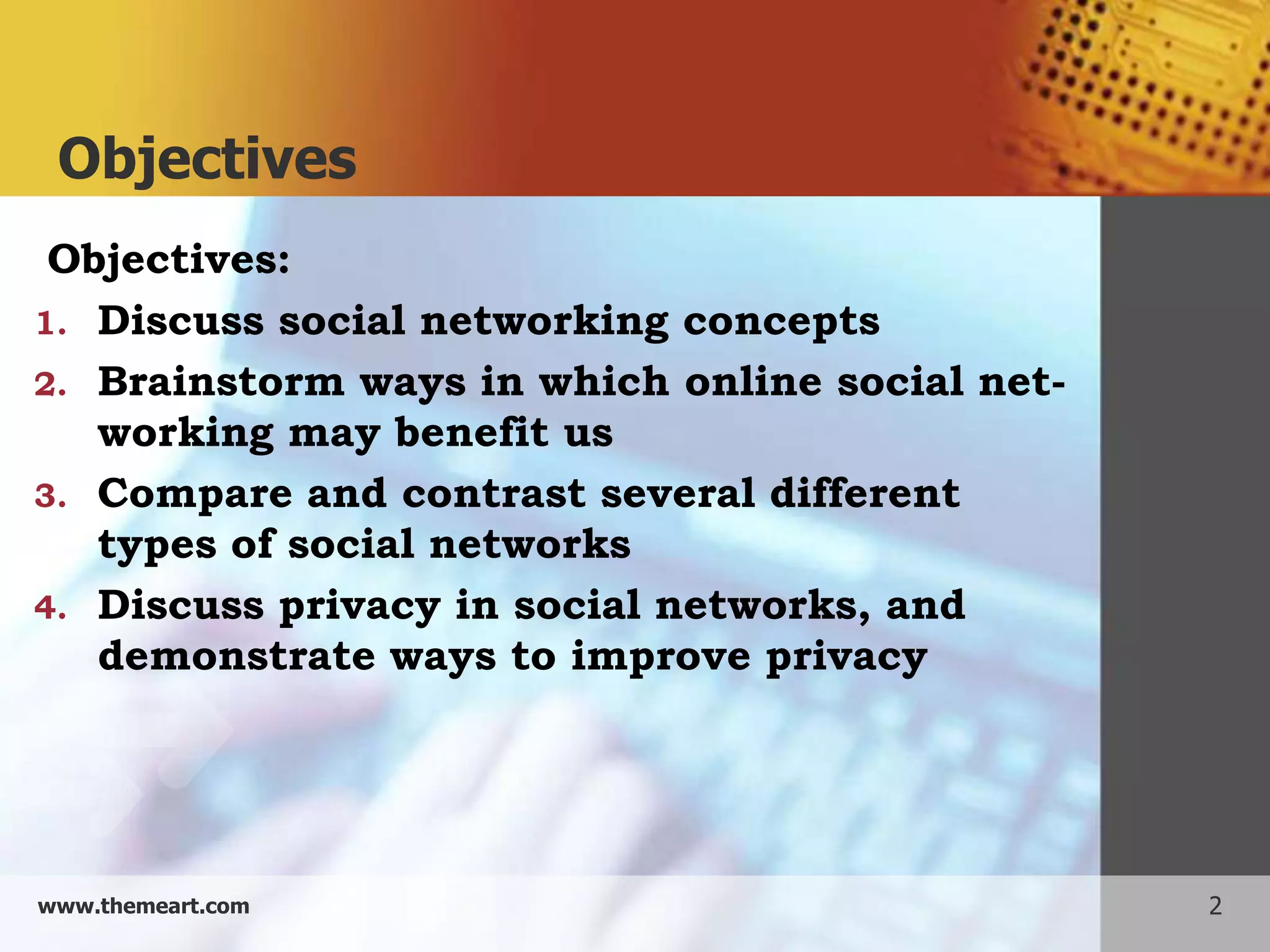 Objectives

Objectives:
1. Discuss social networking concepts
2. Brainstorm ways in which online social networking may benefit us
3. Compare and contrast several different types of social networks
4. Discuss privacy in social networks, and demonstrate ways to improve privacy

www.themeart.com

2